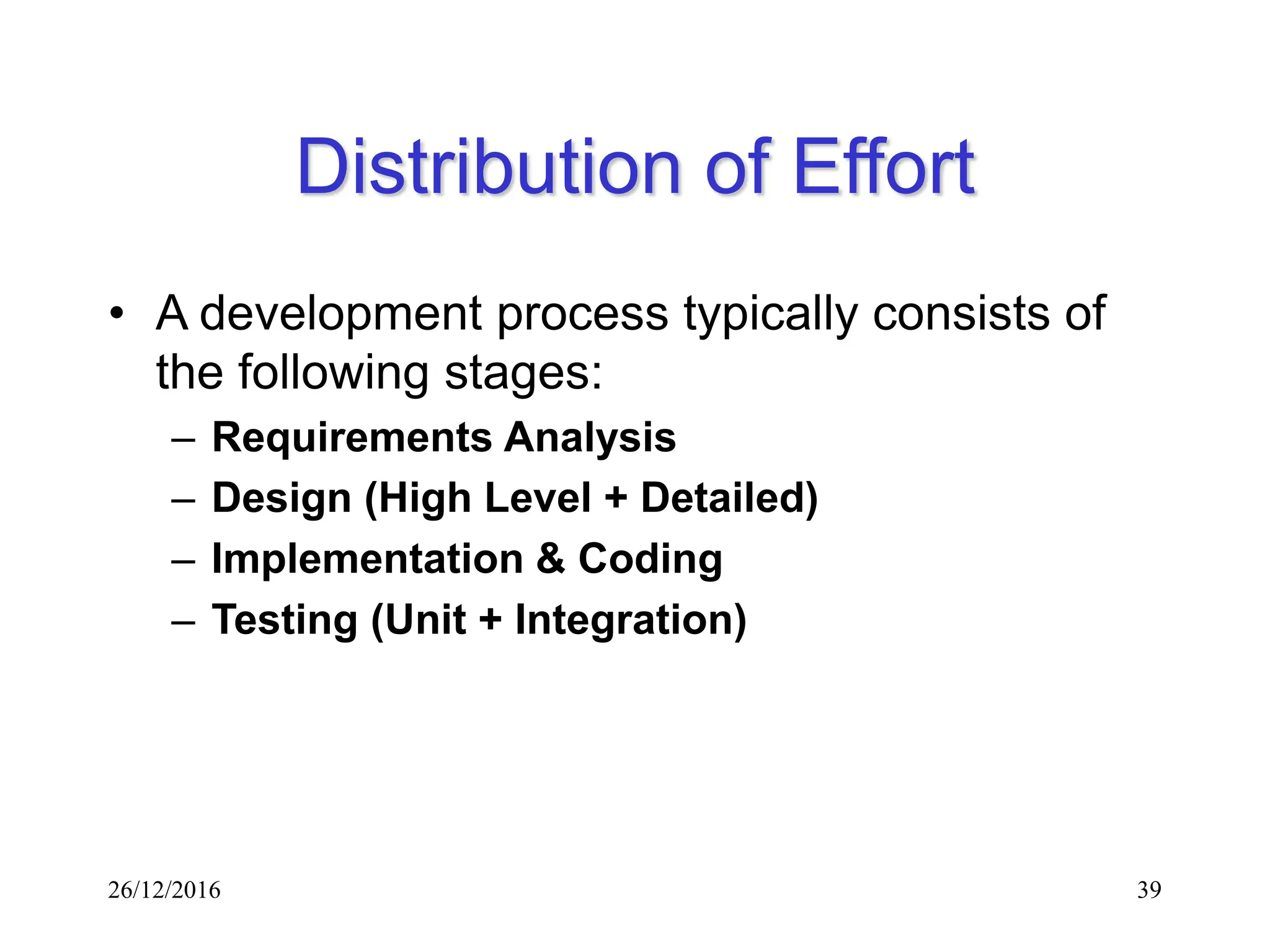 Distribution of Effort

• A development process typically consists of the following stages:
– Requirements Analysis
– Design (High Level + Detailed)
– Implementation & Coding
– Testing (Unit + Integration)

26/12/2016

39